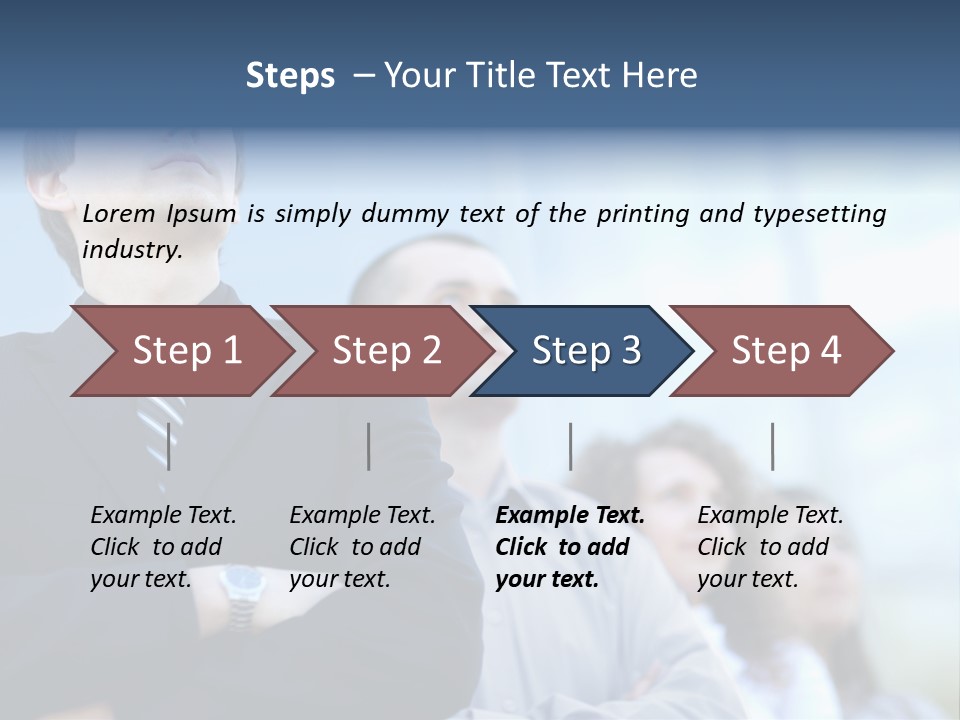 Steps – Your Title Text Here

Lorem Ipsum is simply dummy text of the printing and typesetting industry.

Step 1

Step 2

Step 3

Step 4

Example Text. Click to add your text.

Example Text. Click to add your text.

Example Text. Click to add your text.

Example Text. Click to add your text.